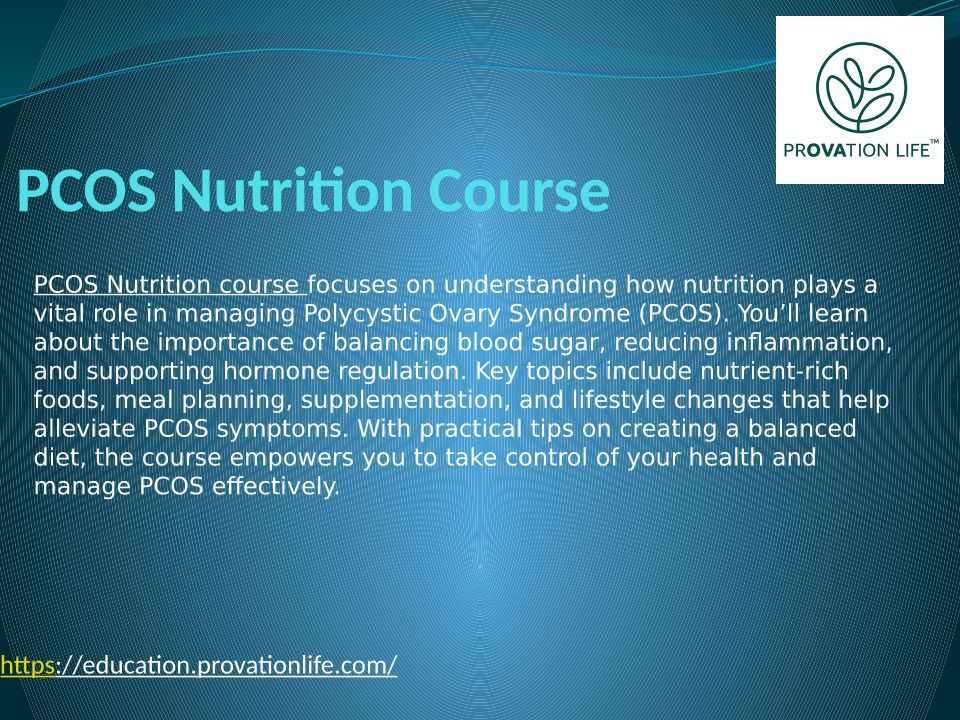 PROVATION LIFE™

PCOS Nutrition Course

PCOS Nutrition course focuses on understanding how nutrition plays a vital role in managing Polycystic Ovary Syndrome (PCOS). You'll learn about the importance of balancing blood sugar, reducing inflammation, and supporting hormone regulation. Key topics include nutrient-rich foods, meal planning, supplementation, and lifestyle changes that help alleviate PCOS symptoms. With practical tips on creating a balanced diet, the course empowers you to take control of your health and manage PCOS effectively.

https://education.provationlife.com/